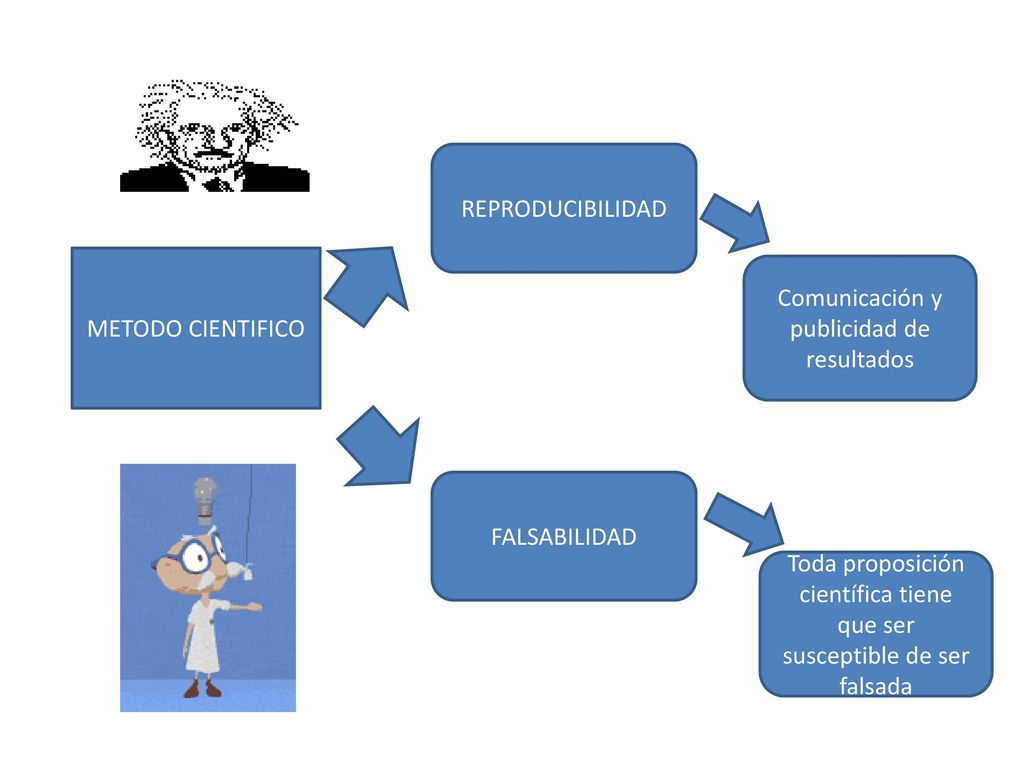 METODO CIENTIFICO

REPRODUCIBILIDAD

Comunicación y publicidad de resultados

FALSABILIDAD

Toda proposición científica tiene que ser susceptible de ser falsada